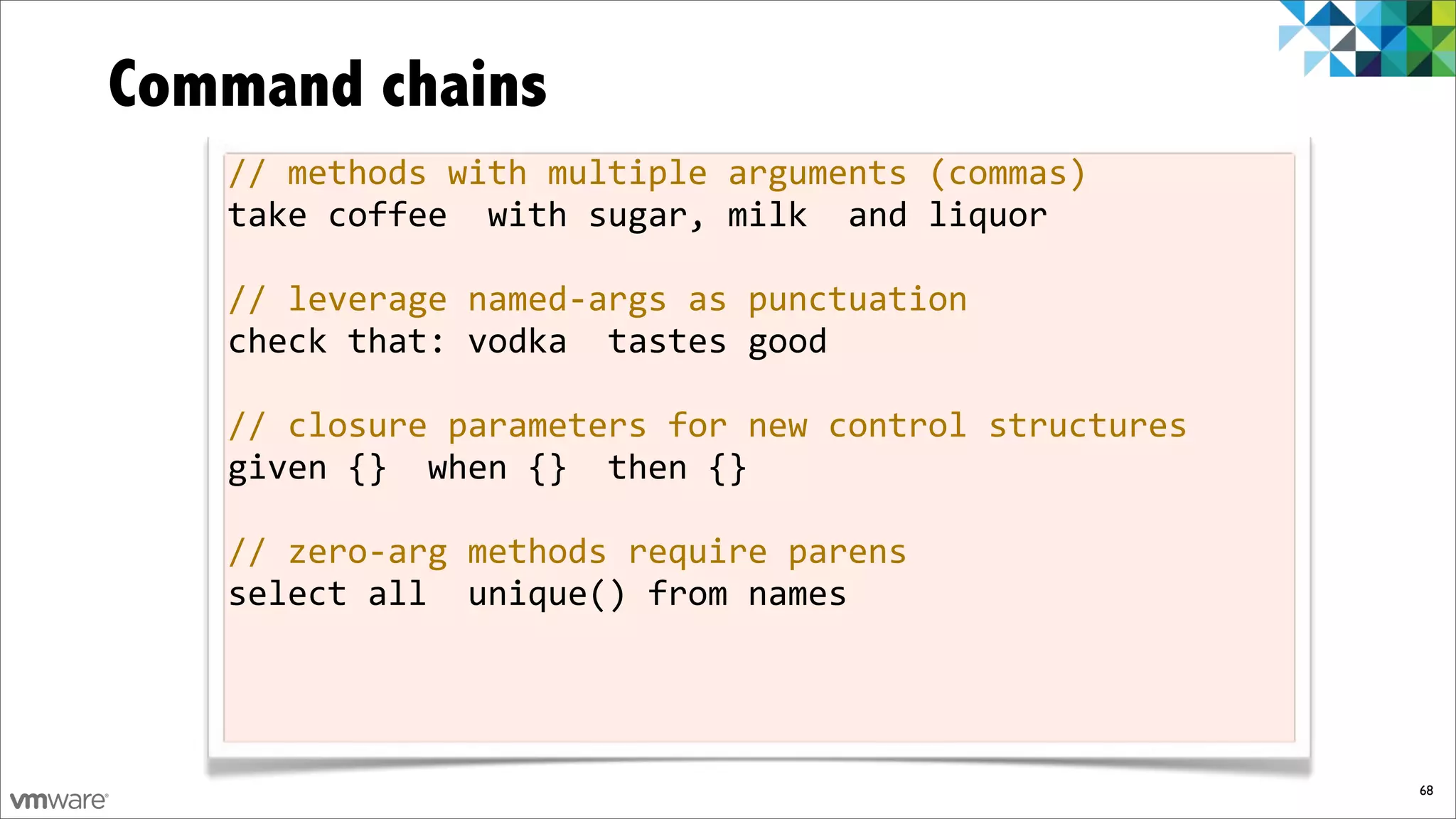 Command chains

// methods with multiple arguments (commas)
take coffee  with sugar, milk  and liquor

// leverage named-args as punctuation
check that: vodka  tastes good

// closure parameters for new control structures
given {}  when {}  then {}

// zero-arg methods require parens
select all  unique() from names

vmware

68